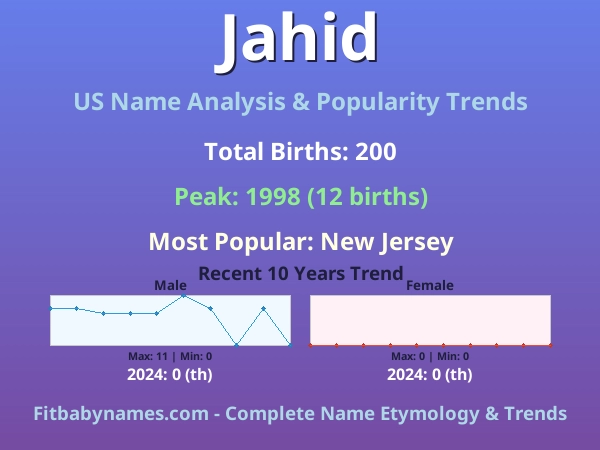 Jahid

US Name Analysis & Popularity Trends

Total Births: 200

Peak: 1998 (12 births)

Most Popular: New Jersey

Recent 10 Years Trend

Male

Max: 11 | Min: 0

2024: 0 (th)

Female

Max: 0 | Min: 0

2024: 0 (th)

Fitbabynames.com - Complete Name Etymology & Trends